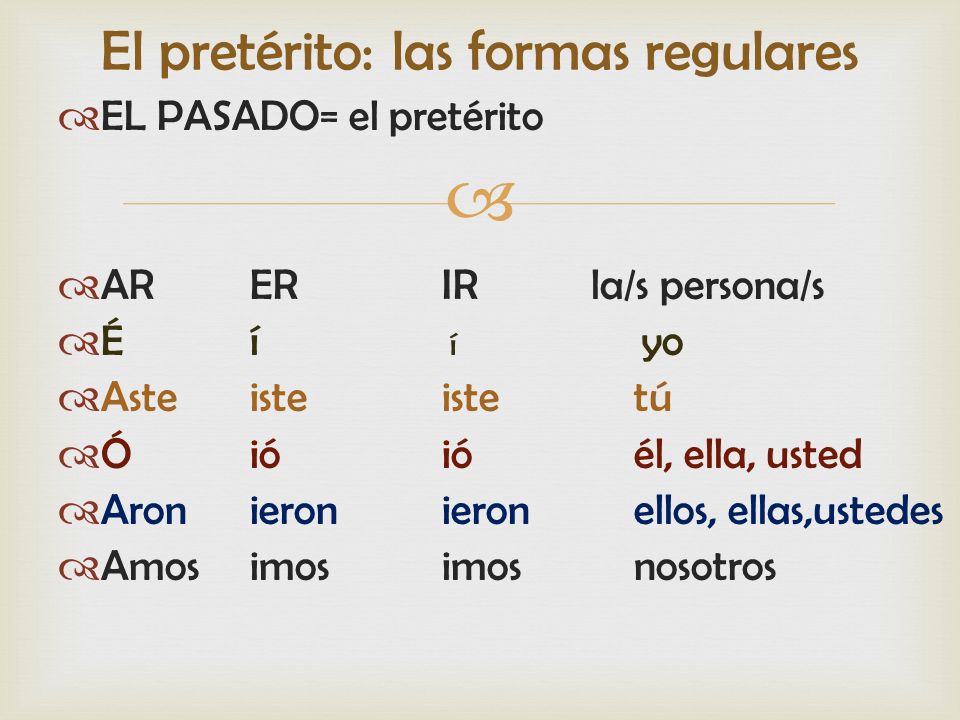 El pretérito: las formas regulares

EL PASADO= el pretérito

| AR | ER | IR | la/s persona/s |
|---|---|---|---|
| É | í | í | yo |
| Aste | iste | iste | tú |
| Ó | ió | ió | él, ella, usted |
| Aron | ieron | ieron | ellos, ellas,ustedes |
| Amos | imos | imos | nosotros |